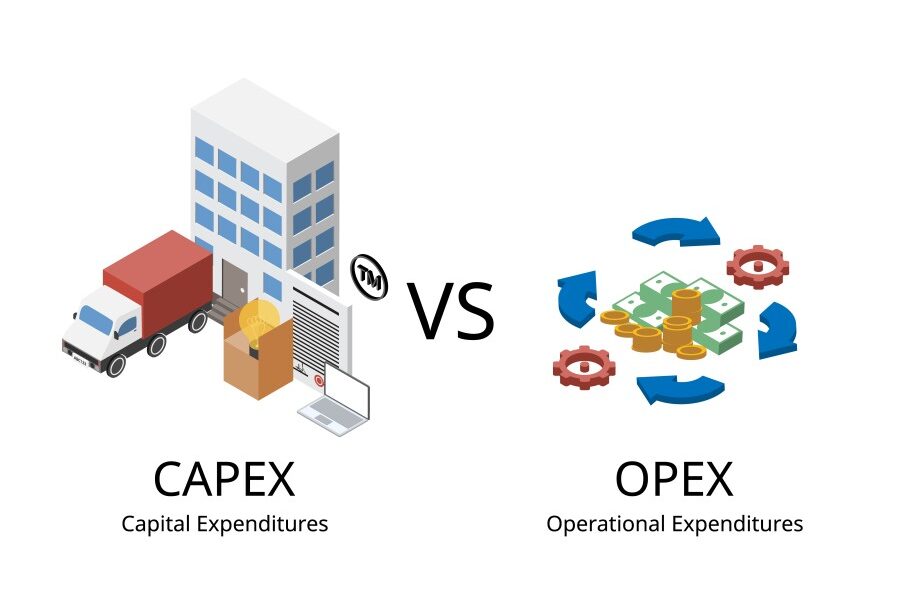 TM

VS

CAPEX
Capital Expenditures

OPEX
Operational Expenditures